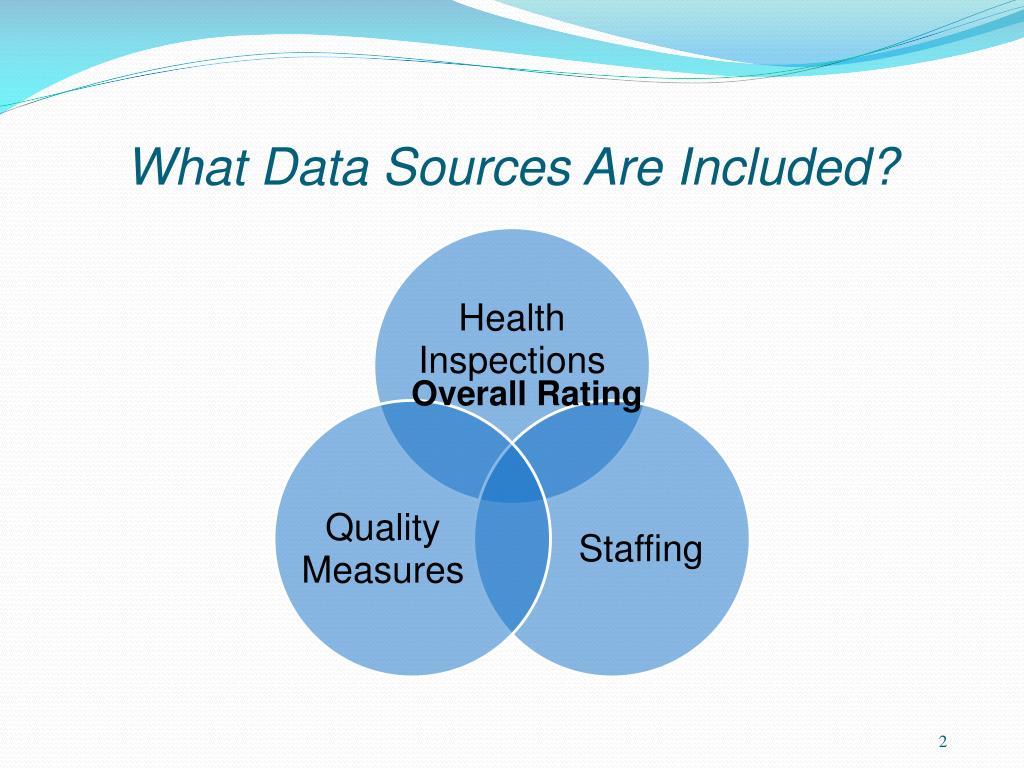 What Data Sources Are Included?

Health Inspections

Overall Rating

Quality Measures

Staffing

2